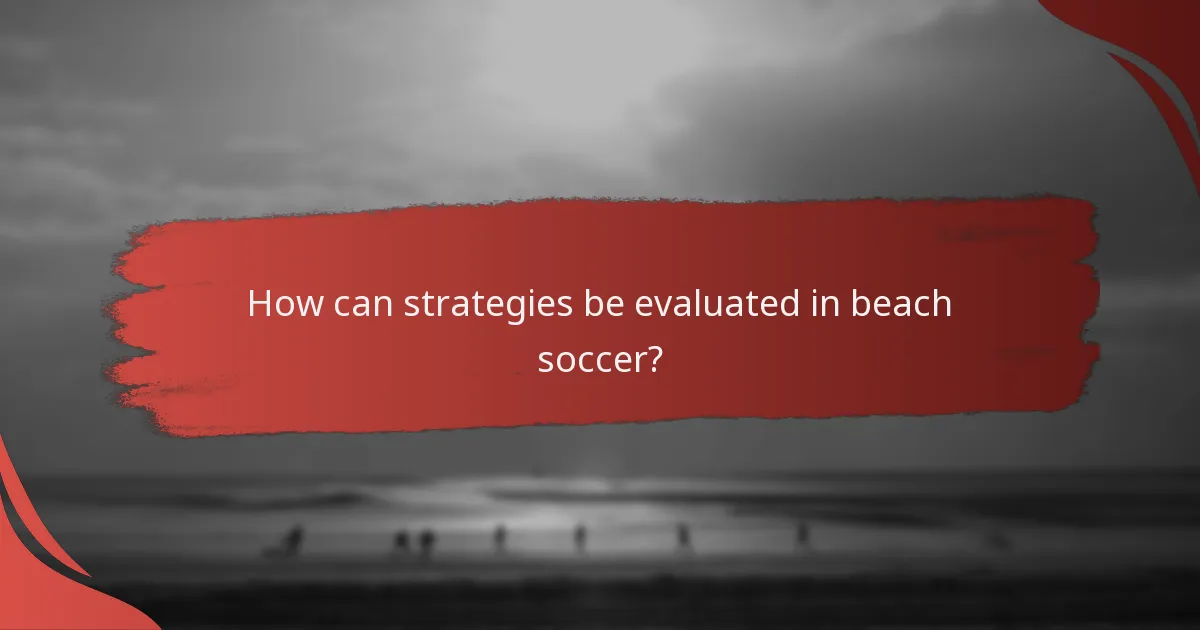 How can strategies be evaluated in beach soccer?